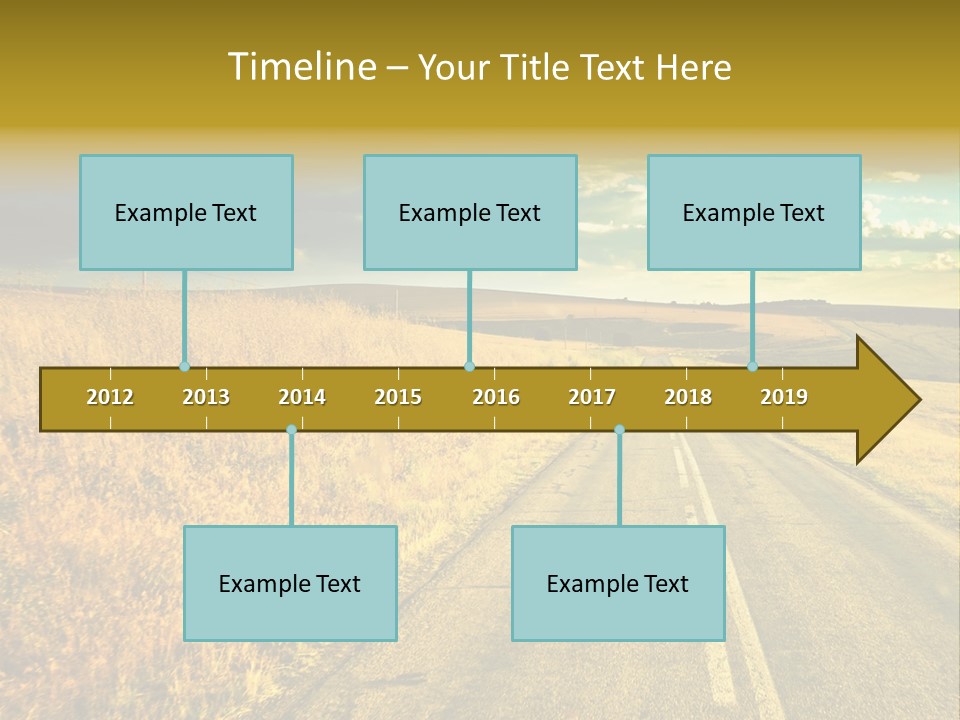 Timeline – Your Title Text Here

Example Text

Example Text

Example Text

2012 2013 2014 2015 2016 2017 2018 2019

Example Text

Example Text